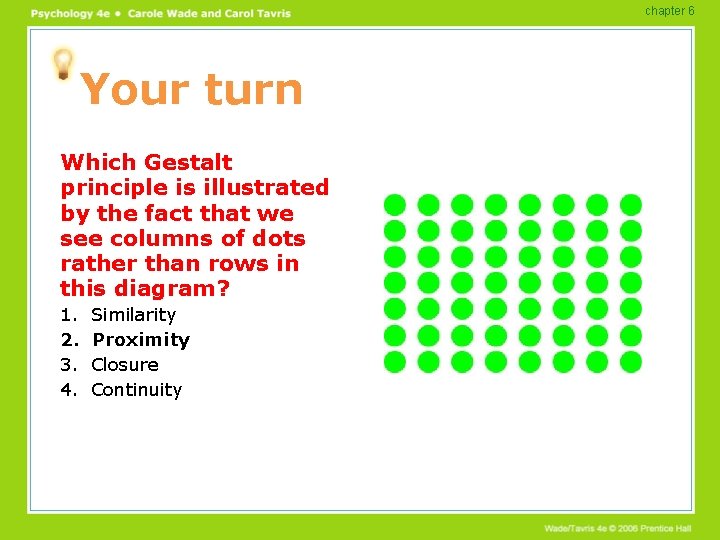 Psychology 4e • Carole Wade and Carol Tavris

chapter 6

Your turn

Which Gestalt principle is illustrated by the fact that we see columns of dots rather than rows in this diagram?

1. Similarity
2. Proximity
3. Closure
4. Continuity

Wade/Tavris 4e © 2006 Prentice Hall